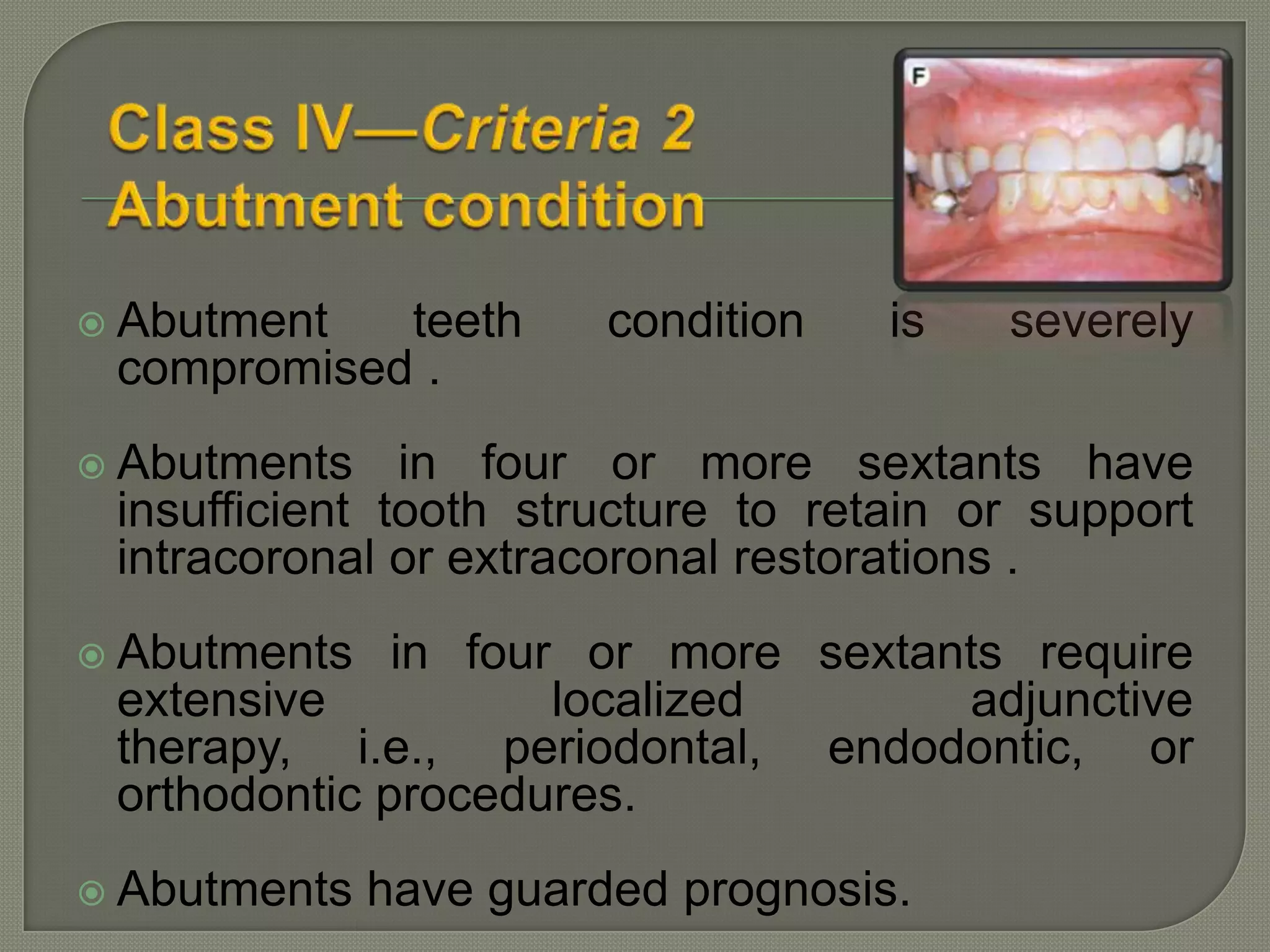 Class IV—Criteria 2
Abutment condition

F

Abutment teeth condition is severely compromised .

Abutments in four or more sextants have insufficient tooth structure to retain or support intracoronal or extracoronal restorations .

Abutments in four or more sextants require extensive localized adjunctive therapy, i.e., periodontal, endodontic, or orthodontic procedures.

Abutments have guarded prognosis.